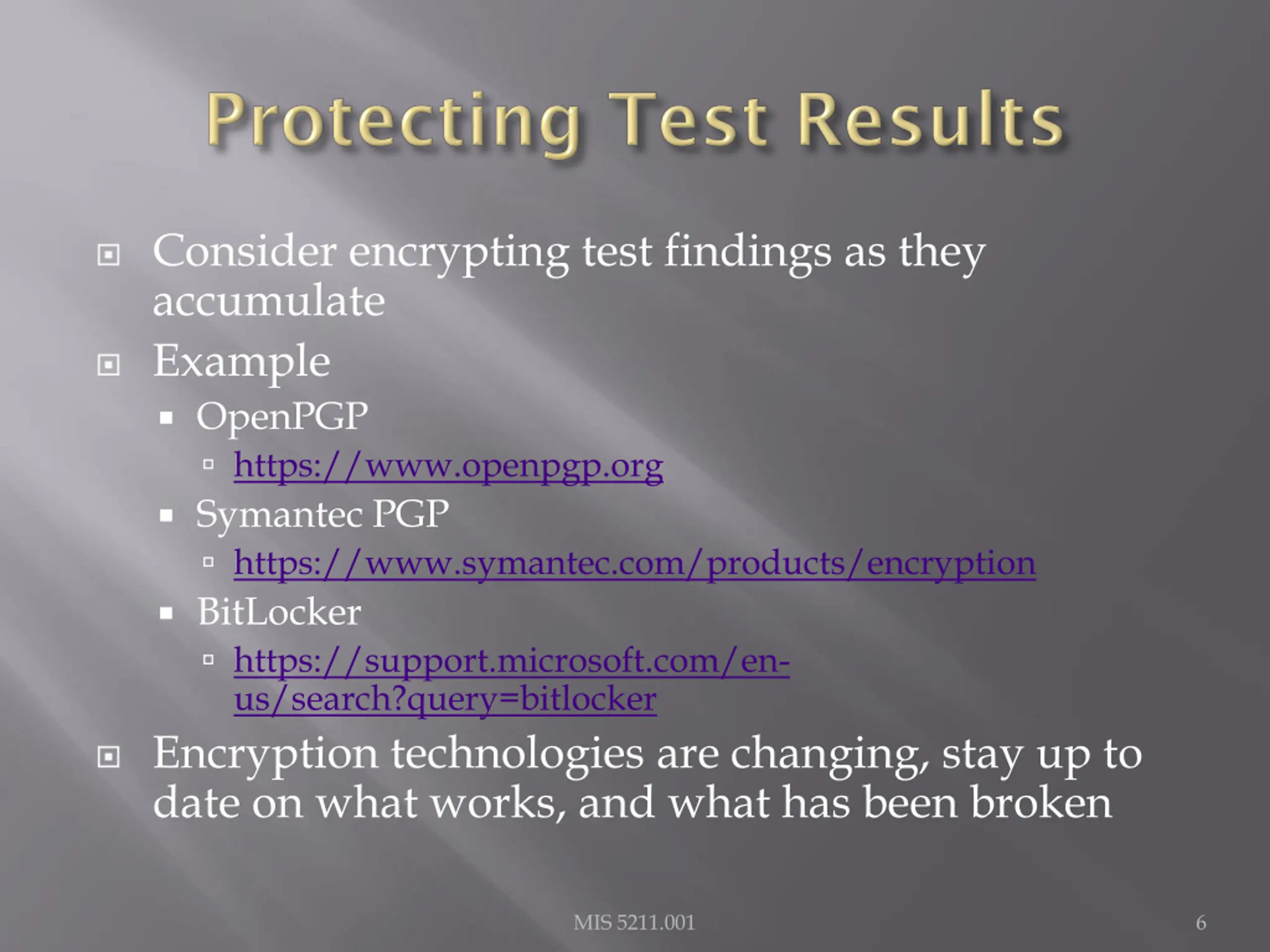 Protecting Test Results

Consider encrypting test findings as they accumulate

Example

OpenPGP

https://www.openpgp.org

Symantec PGP

https://www.symantec.com/products/encryption

BitLocker

https://support.microsoft.com/en-us/search?query=bitlocker

Encryption technologies are changing, stay up to date on what works, and what has been broken

MIS 5211.001

6